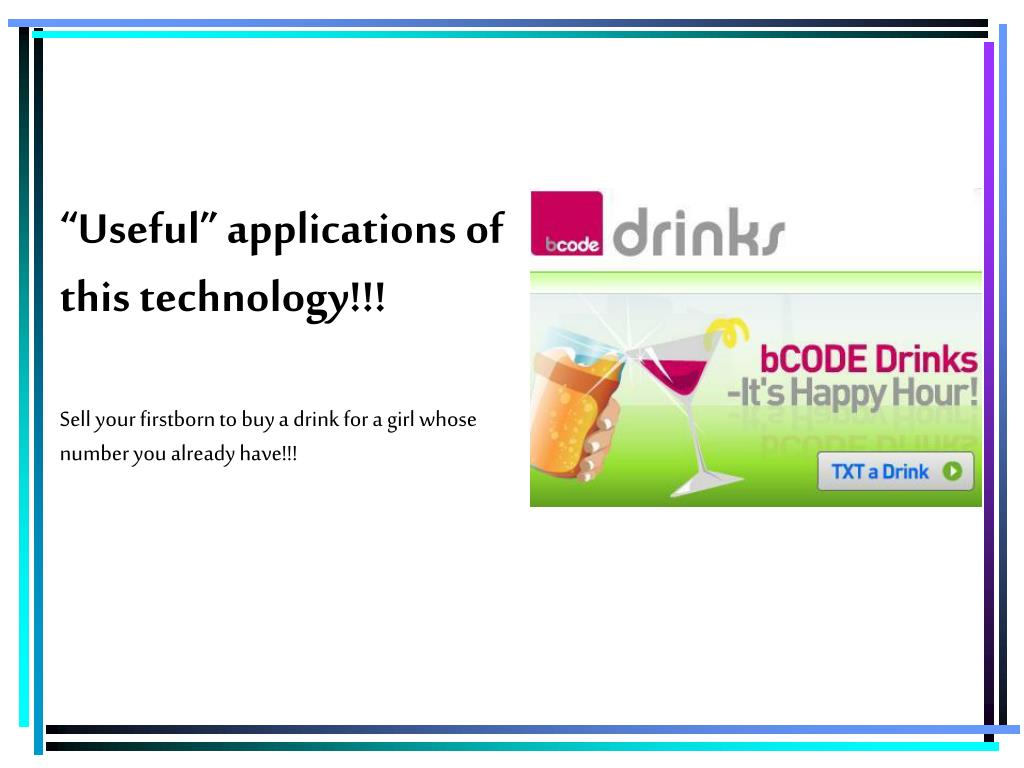 “Useful” applications of this technology!!!

Sell your firstborn to buy a drink for a girl whose number you already have!!!

bcode drinks

bCODE Drinks
-It's Happy Hour!

TXT a Drink